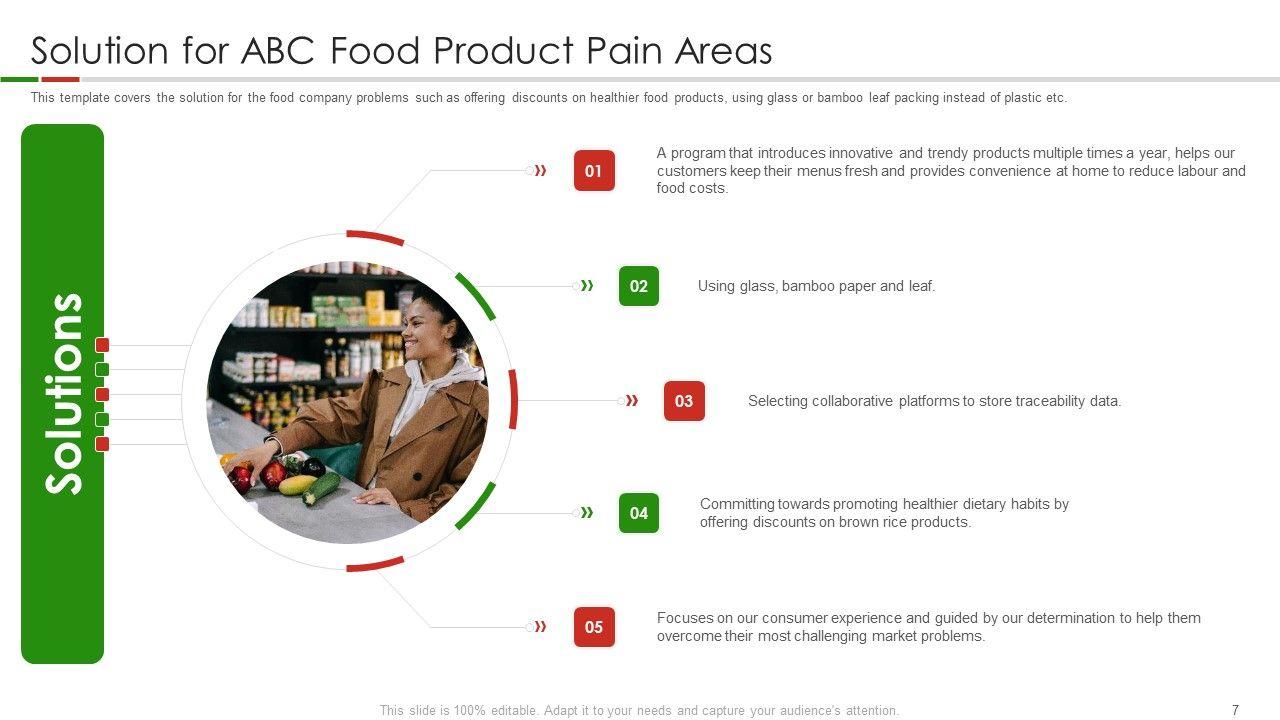 Solution for ABC Food Product Pain Areas

This template covers the solution for the food company problems such as offering discounts on healthier food products, using glass or bamboo leaf packing instead of plastic etc.

Solutions

01

A program that introduces innovative and trendy products multiple times a year, helps our customers keep their menus fresh and provides convenience at home to reduce labour and food costs.

02

Using glass, bamboo paper and leaf.

03

Selecting collaborative platforms to store traceability data.

04

Committing towards promoting healthier dietary habits by offering discounts on brown rice products.

05

Focuses on our consumer experience and guided by our determination to help them overcome their most challenging market problems.

This slide is 100% editable. Adapt it to your needs and capture your audience's attention.

7